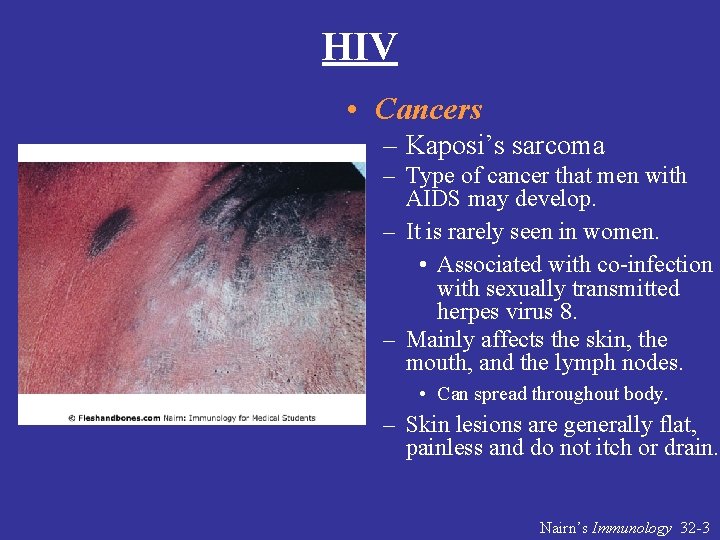 HIV

• Cancers
– Kaposi's sarcoma
– Type of cancer that men with AIDS may develop.
– It is rarely seen in women.
• Associated with co-infection with sexually transmitted herpes virus 8.
– Mainly affects the skin, the mouth, and the lymph nodes.
• Can spread throughout body.
– Skin lesions are generally flat, painless and do not itch or drain.

© Fleshandbones.com Nairn: Immunology for Medical Students

Nairn's Immunology 32-3